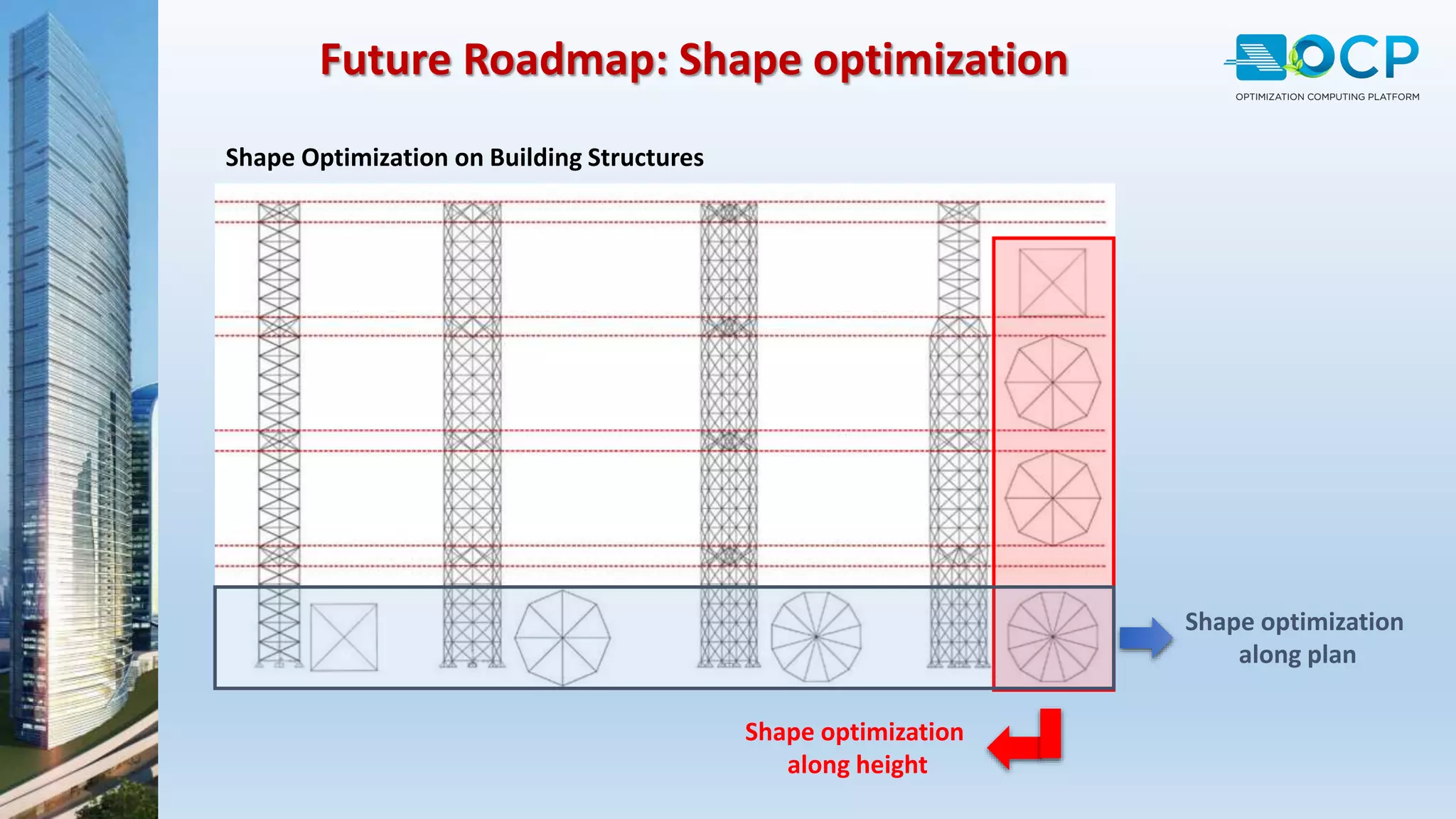 Future Roadmap: Shape optimization

OCP
OPTIMIZATION COMPUTING PLATFORM

Shape Optimization on Building Structures

Shape optimization along plan

Shape optimization along height